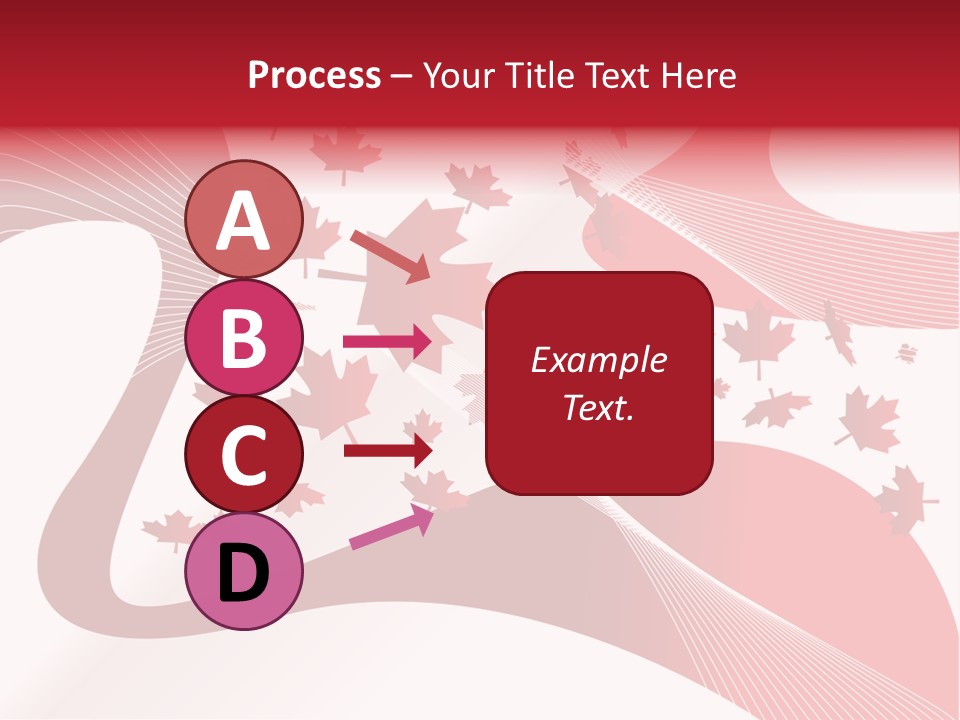 Process – Your Title Text Here

A

B

C

D

Example Text.